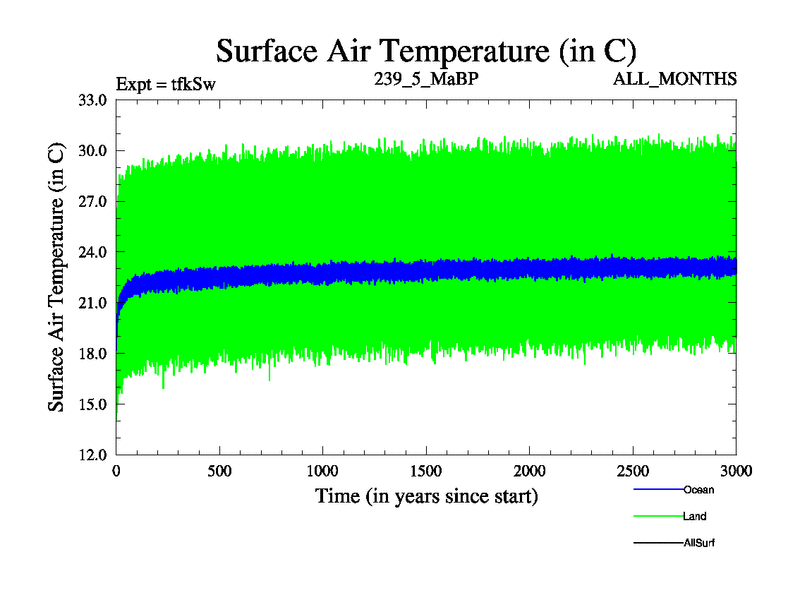 Surface Air Temperature (in C)

Expt = tfkSw

239_5_MaBP

ALL_MONTHS

Surface Air Temperature (in C)

33.0
30.0
27.0
24.0
21.0
18.0
15.0
12.0

0
500
1000
1500
2000
2500
3000

Time (in years since start)

Ocean
Land
AllSurf